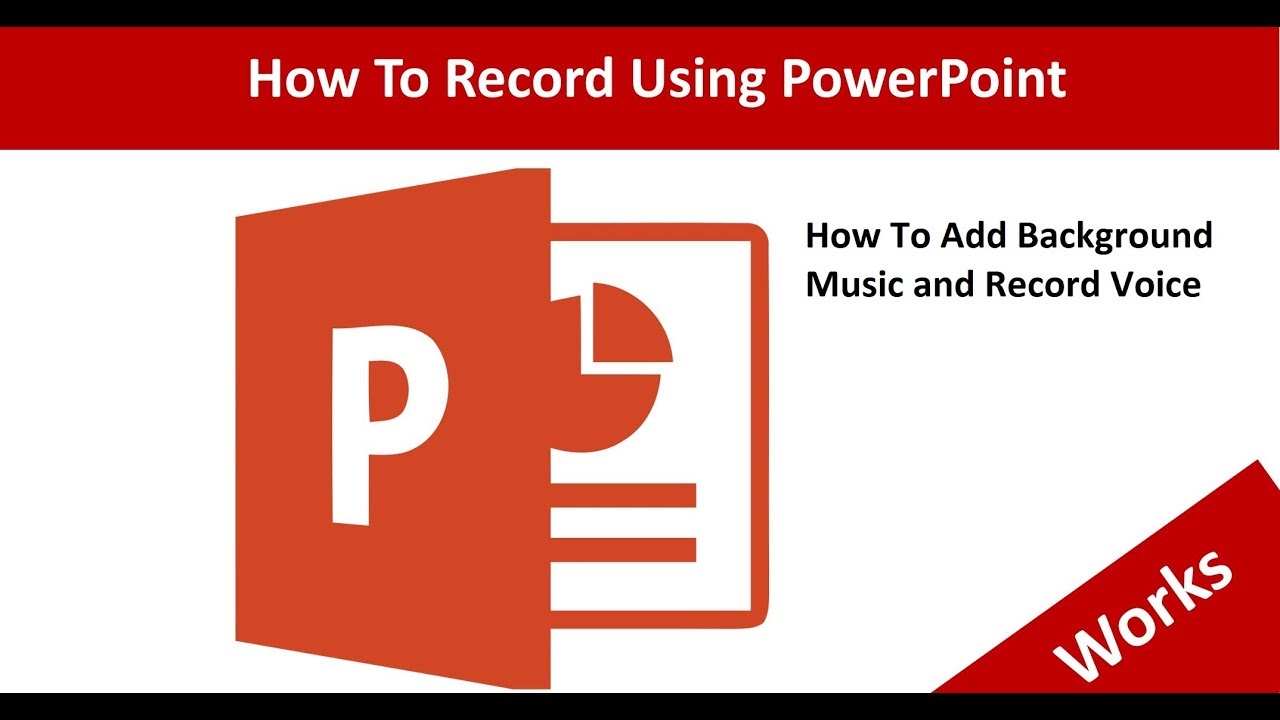 How To Record Using PowerPoint

P

How To Add Background Music and Record Voice

Works